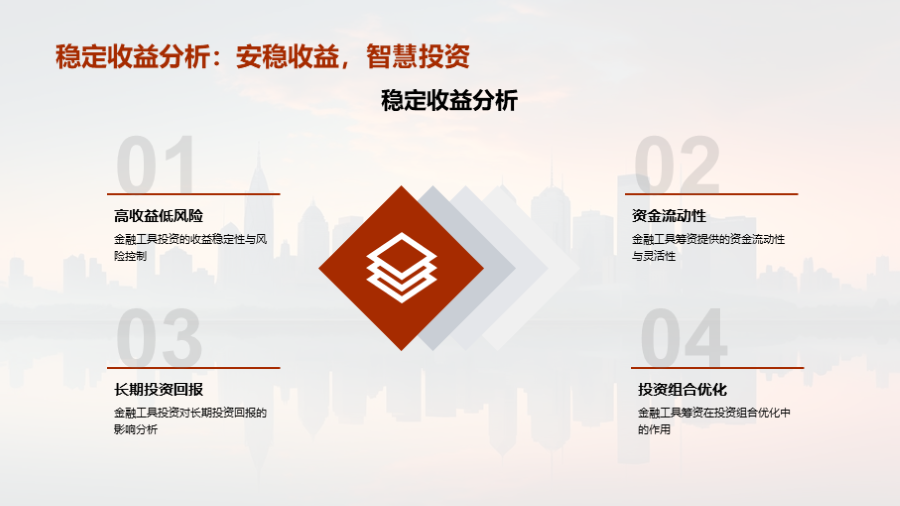 稳定收益分析：安稳收益，智慧投资

稳定收益分析

01

高收益低风险

金融工具投资的收益稳定性与风险控制

02

资金流动性

金融工具筹资提供的资金流动性与灵活性

03

长期投资回报

金融工具投资对长期投资回报的影响分析

04

投资组合优化

金融工具筹资在投资组合优化中的作用